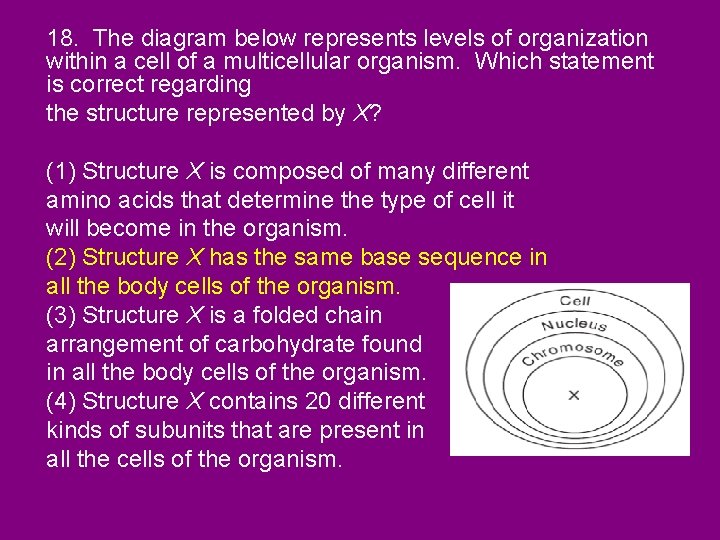 18. The diagram below represents levels of organization within a cell of a multicellular organism. Which statement is correct regarding
the structure represented by X?

(1) Structure X is composed of many different amino acids that determine the type of cell it will become in the organism.
(2) Structure X has the same base sequence in all the body cells of the organism.
(3) Structure X is a folded chain arrangement of carbohydrate found in all the body cells of the organism.
(4) Structure X contains 20 different kinds of subunits that are present in all the cells of the organism.

Cell
Nucleus
Chromosome
X